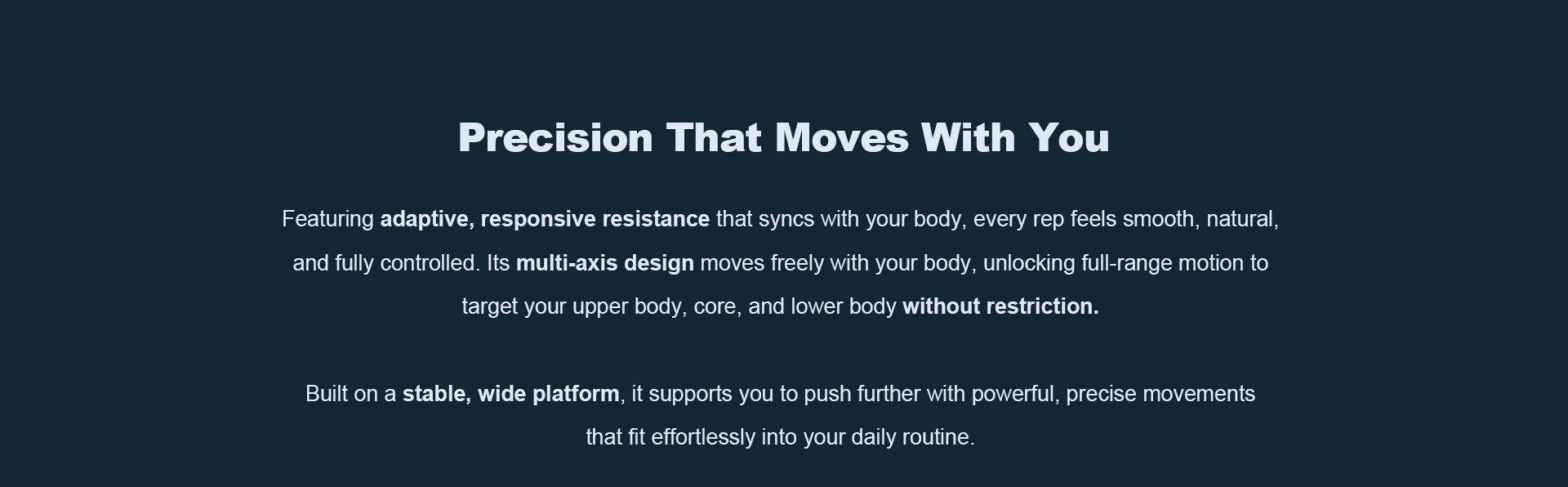 Precision That Moves With You

Featuring adaptive, responsive resistance that syncs with your body, every rep feels smooth, natural, and fully controlled. Its multi-axis design moves freely with your body, unlocking full-range motion to target your upper body, core, and lower body without restriction.

Built on a stable, wide platform, it supports you to push further with powerful, precise movements that fit effortlessly into your daily routine.